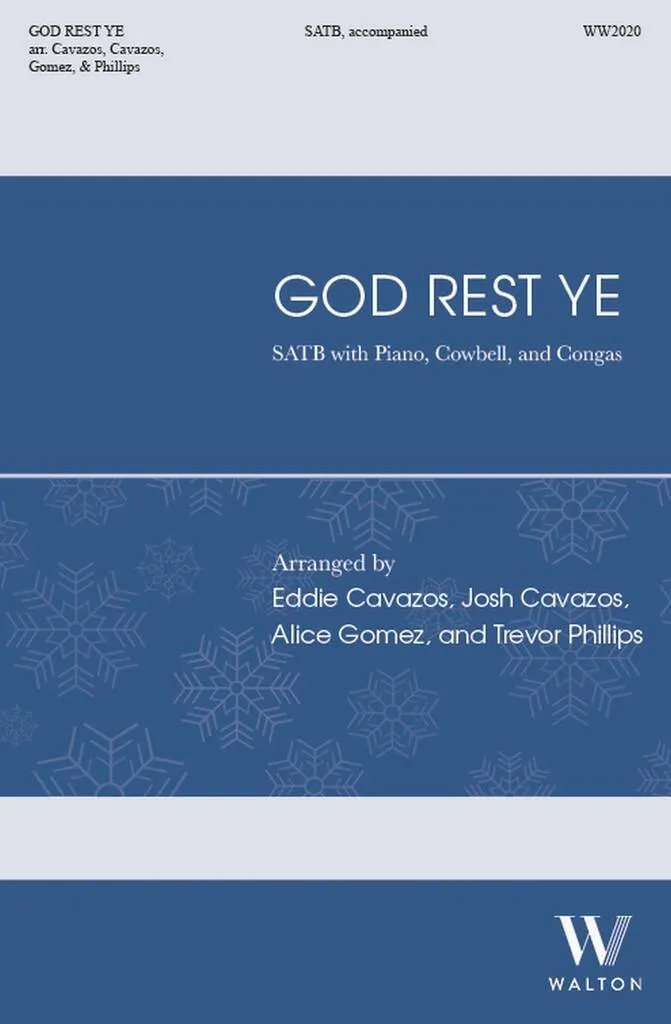 GOD REST YE
arr. Cavazos, Cavazos, Gomez, & Phillips

SATB, accompanied

WW2020

GOD REST YE

SATB with Piano, Cowbell, and Congas

Arranged by
Eddie Cavazos, Josh Cavazos, Alice Gomez, and Trevor Phillips

W
WALTON